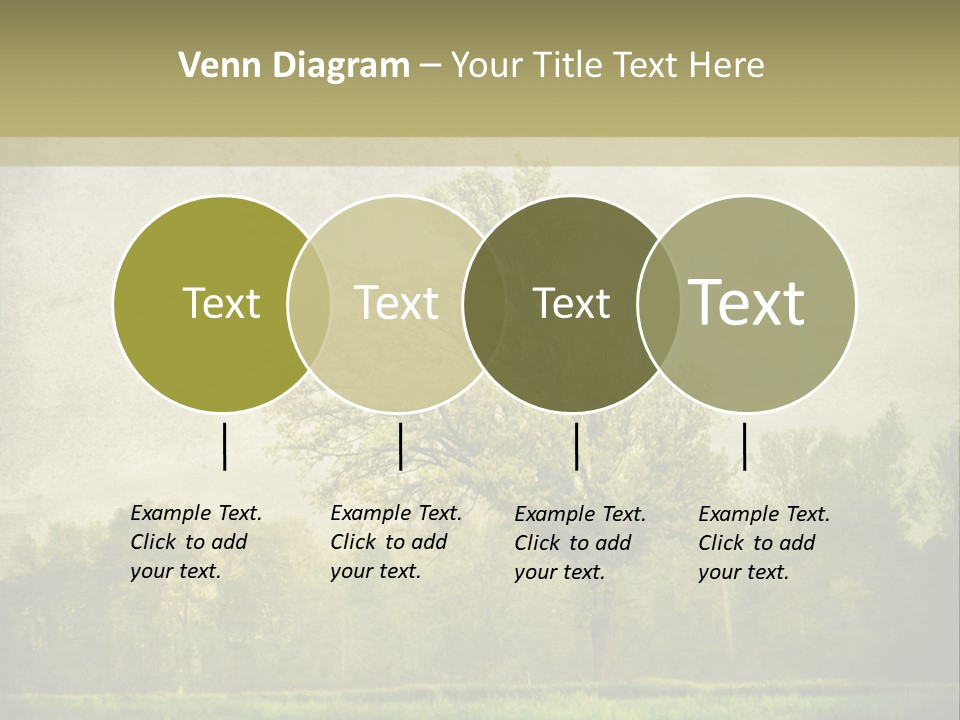 Venn Diagram – Your Title Text Here

Text

Text

Text

Text

Example Text. Click to add your text.

Example Text. Click to add your text.

Example Text. Click to add your text.

Example Text. Click to add your text.